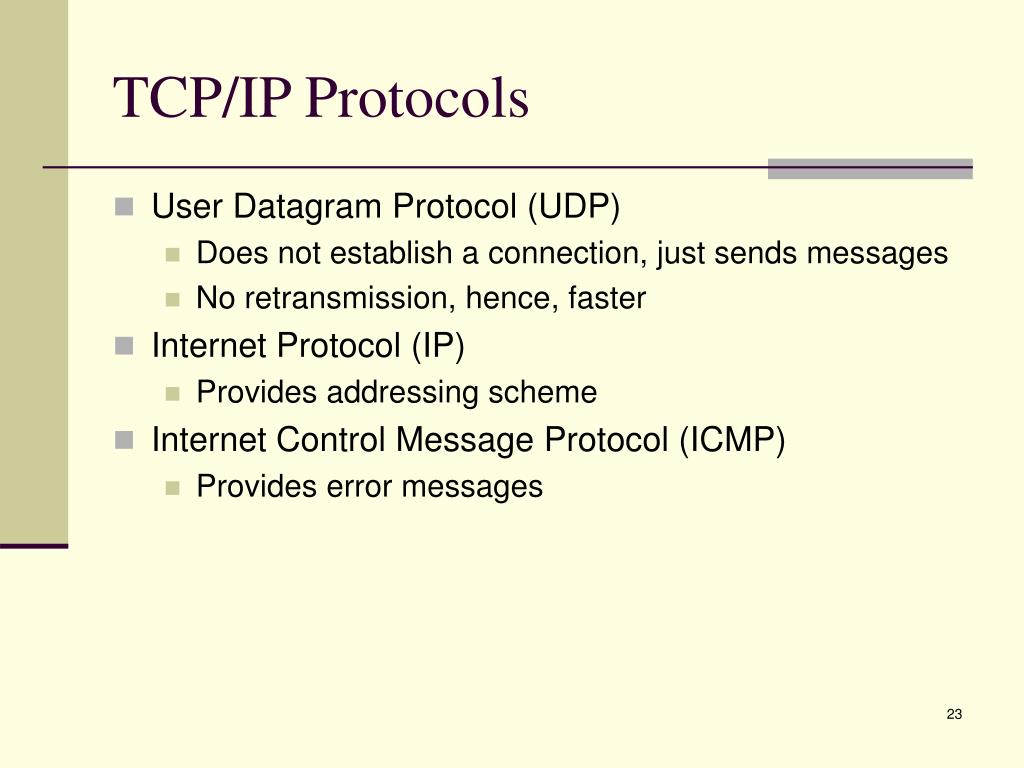 TCP/IP Protocols

- User Datagram Protocol (UDP)
  - Does not establish a connection, just sends messages
  - No retransmission, hence, faster
- Internet Protocol (IP)
  - Provides addressing scheme
- Internet Control Message Protocol (ICMP)
  - Provides error messages

23